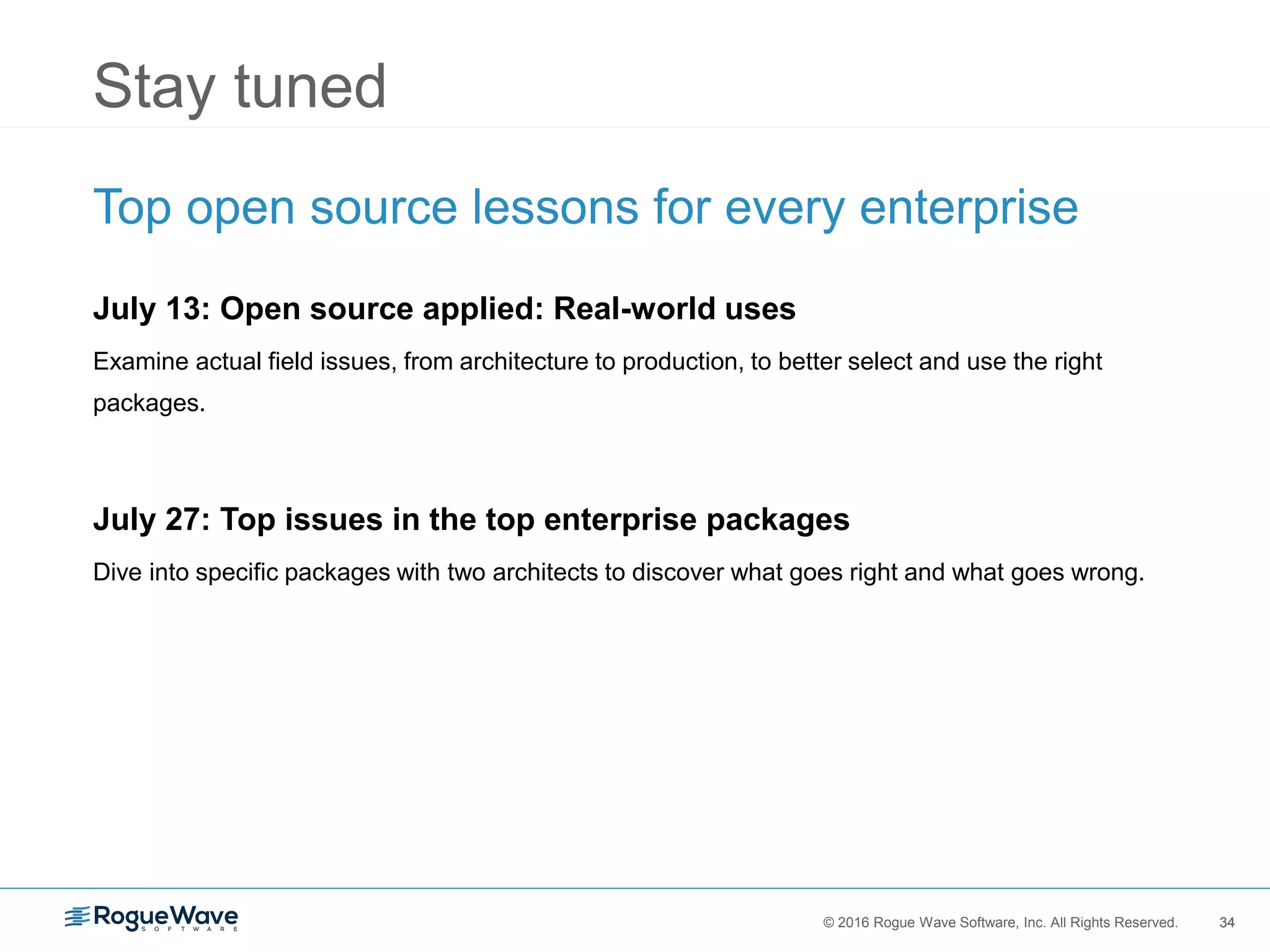 Stay tuned

Top open source lessons for every enterprise

July 13: Open source applied: Real-world uses

Examine actual field issues, from architecture to production, to better select and use the right packages.

July 27: Top issues in the top enterprise packages

Dive into specific packages with two architects to discover what goes right and what goes wrong.

RogueWave SOFTWARE

© 2016 Rogue Wave Software, Inc. All Rights Reserved.

34